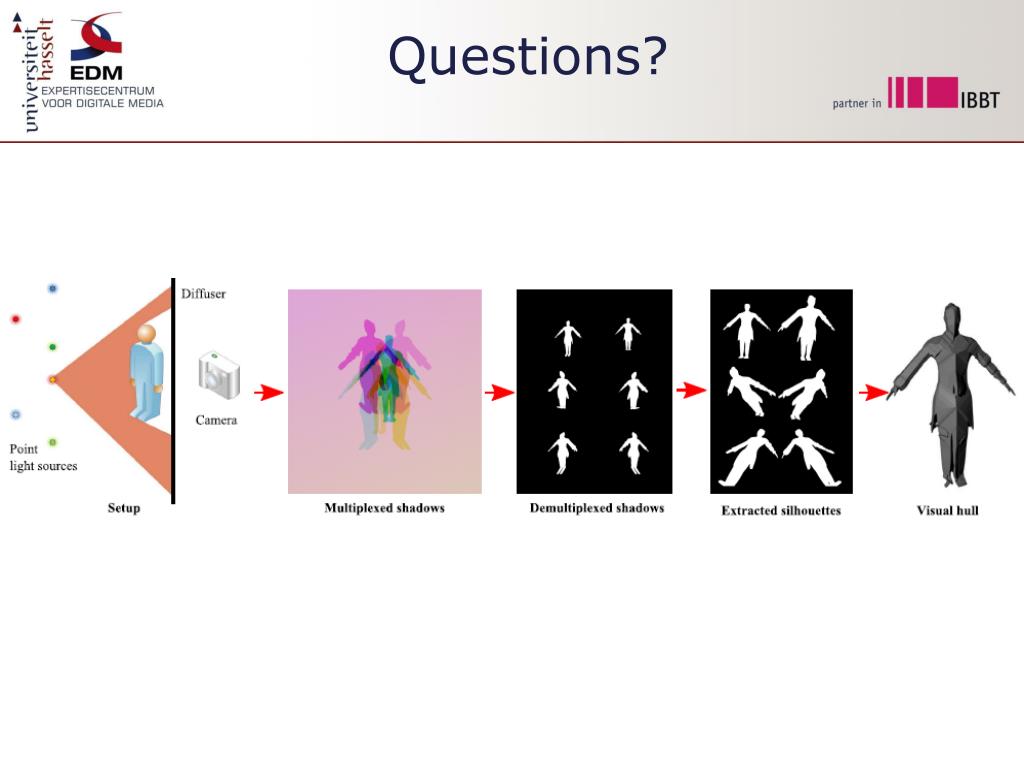 universiteit hasselt

EDM
EXPERTISECENTRUM
VOOR DIGITALE MEDIA

Questions?

partner in IBBT

Diffuser

Camera

Point
light sources

Setup

Multiplexed shadows

Demultiplexed shadows

Extracted silhouettes

Visual hull